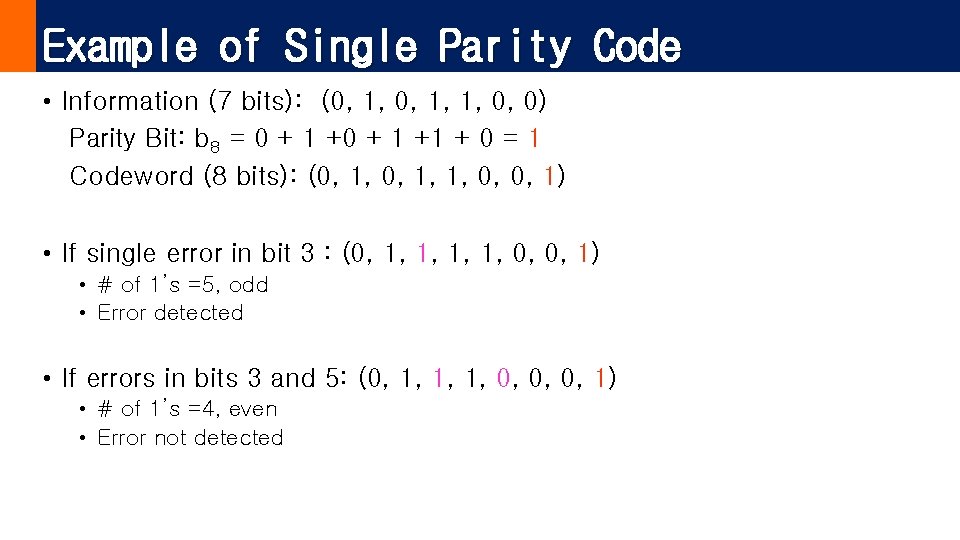 Example of Single Parity Code

• Information (7 bits): (0, 1, 0, 1, 1, 0, 0)
Parity Bit: $b_8$ = 0 + 1 +0 + 1 +1 + 0 = 1
Codeword (8 bits): (0, 1, 0, 1, 1, 0, 0, 1)

• If single error in bit 3 : (0, 1, 1, 1, 1, 0, 0, 1)
• # of 1's =5, odd
• Error detected

• If errors in bits 3 and 5: (0, 1, 1, 1, 0, 0, 0, 1)
• # of 1's =4, even
• Error not detected